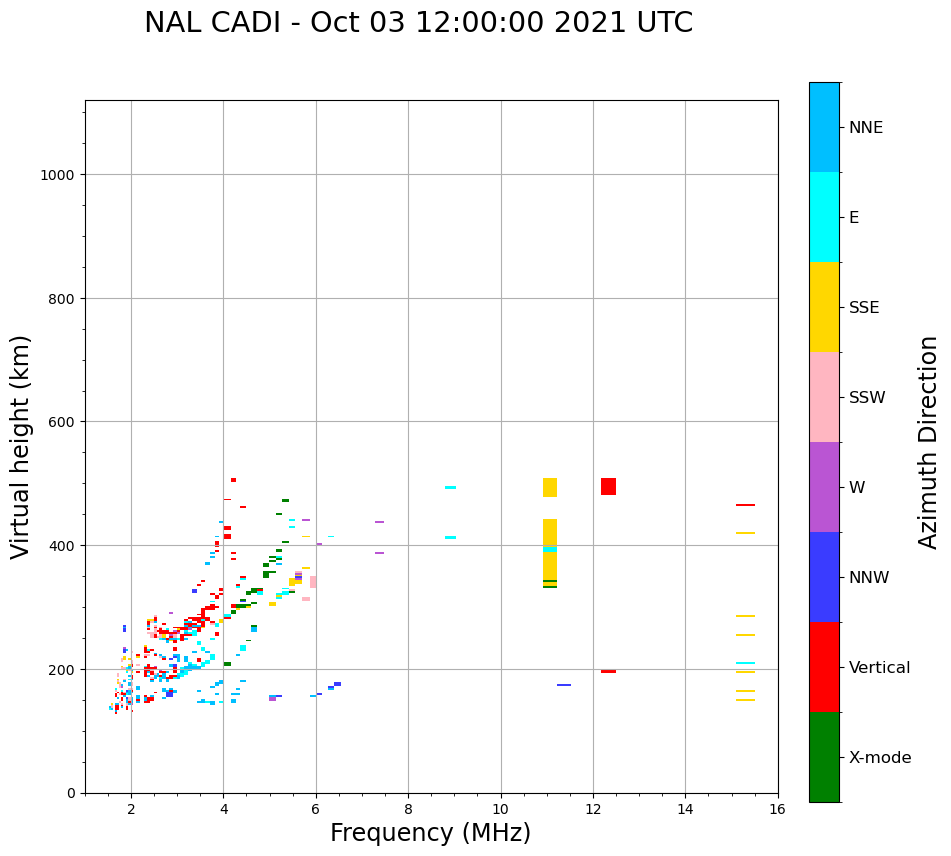 NAL CADI - Oct 03 12:00:00 2021 UTC

Virtual height (km)

1000
800
600
400
200
0

2
4
6
8
10
12
14
16

Frequency (MHz)

NNE
E
SSE
SSW
W
NNW
Vertical
X-mode

Azimuth Direction